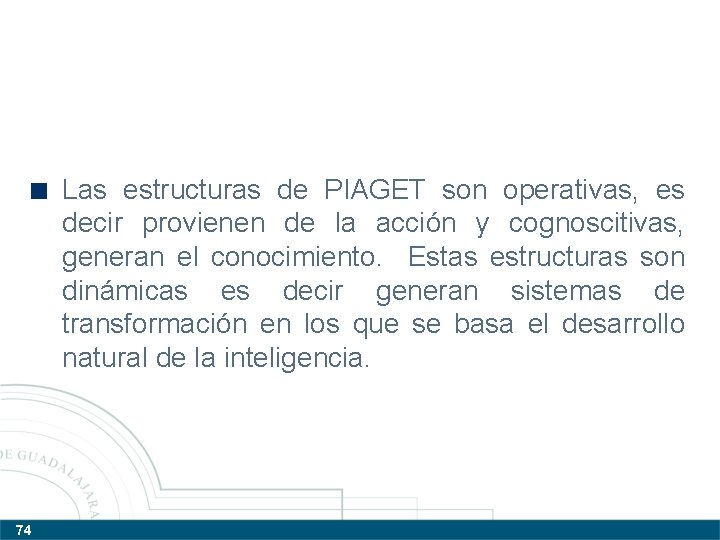 Las estructuras de PIAGET son operativas, es decir provienen de la acción y cognoscitivas, generan el conocimiento. Estas estructuras son dinámicas es decir generan sistemas de transformación en los que se basa el desarrollo natural de la inteligencia.

DE GUADALAJARA

74